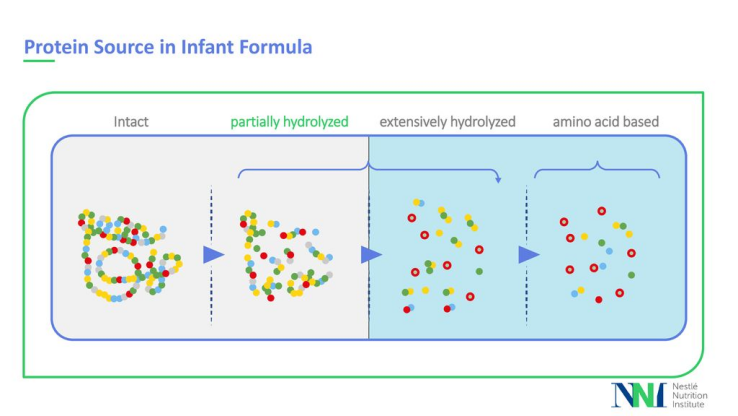 Protein Source in Infant Formula

Intact

partially hydrolyzed

extensively hydrolyzed

amino acid based

NNI Nestlé Nutrition Institute